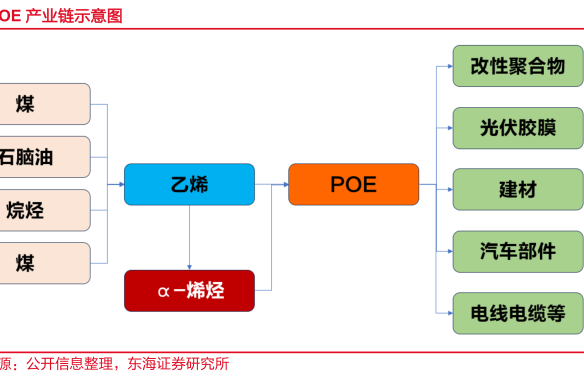 OE 产业链示意图

煤

石脑油

烷烃

煤

乙烯

α－烯烃

POE

改性聚合物

光伏胶膜

建材

汽车部件

电线电缆等

源：公开信息整理，东海证券研究所